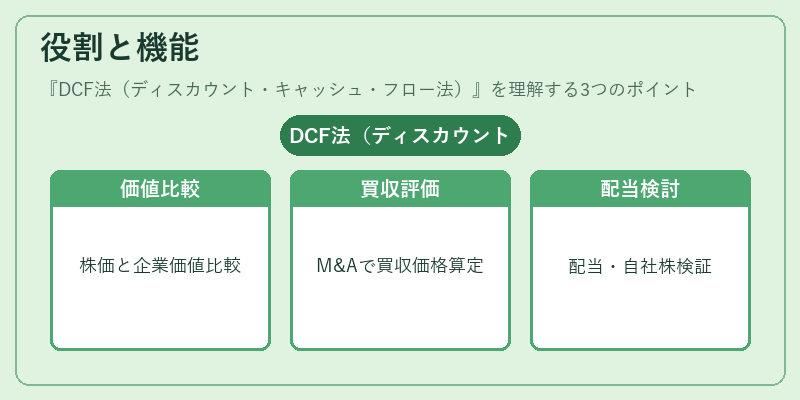 役割と機能

『DCF法（ディスカウント・キャッシュ・フロー法）』を理解する3つのポイント

DCF法（ディスカウント

価値比較

株価と企業価値比較

買収評価

M&Aで買収価格算定

配当検討

配当・自社株検証